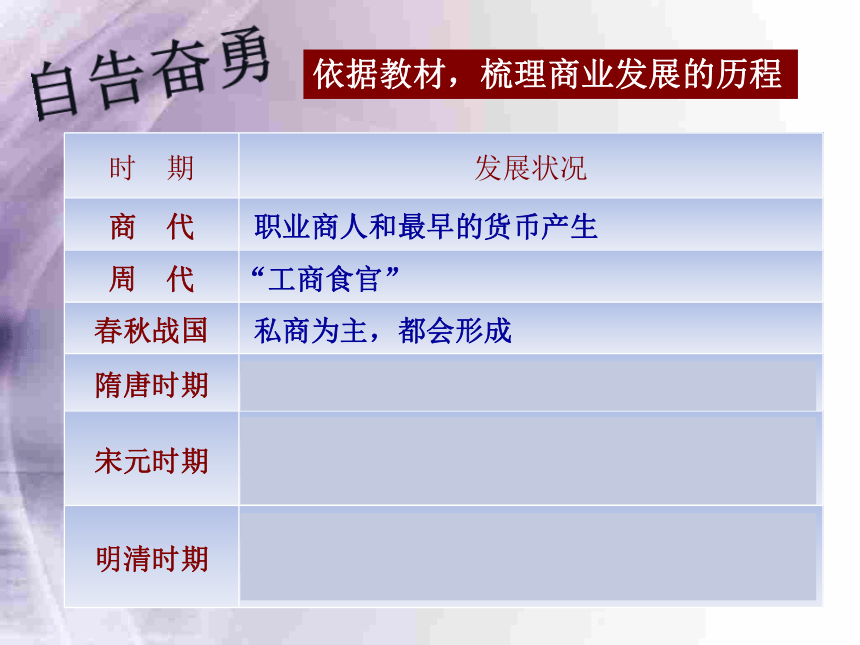 自告奋勇

依据教材，梳理商业发展的历程

| 时　期 | 发展状况 |
|---|---|
| 商　代 | 职业商人和最早的货币产生 |
| 周　代 | “工商食官” |
| 春秋战国 | 私商为主，都会形成 |
| 隋唐时期 | |
| 宋元时期 | |
| 明清时期 | |